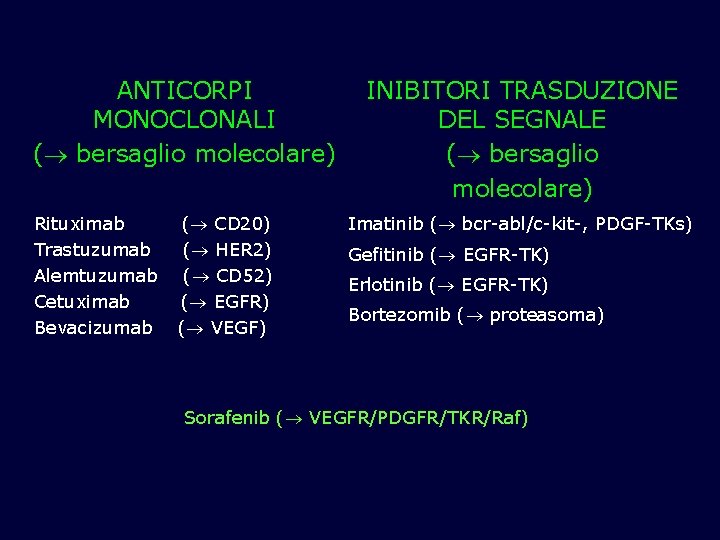 ANTICORPI MONOCLONALI
($\rightarrow$ bersaglio molecolare)

Rituximab ($\rightarrow$ CD20)
Trastuzumab ($\rightarrow$ HER2)
Alemtuzumab ($\rightarrow$ CD52)
Cetuximab ($\rightarrow$ EGFR)
Bevacizumab ($\rightarrow$ VEGF)

INIBITORI TRASDUZIONE DEL SEGNALE
($\rightarrow$ bersaglio molecolare)

Imatinib ($\rightarrow$ bcr-abl/c-kit-, PDGF-TKs)
Gefitinib ($\rightarrow$ EGFR-TK)
Erlotinib ($\rightarrow$ EGFR-TK)
Bortezomib ($\rightarrow$ proteasoma)

Sorafenib ($\rightarrow$ VEGFR/PDGFR/TKR/Raf)